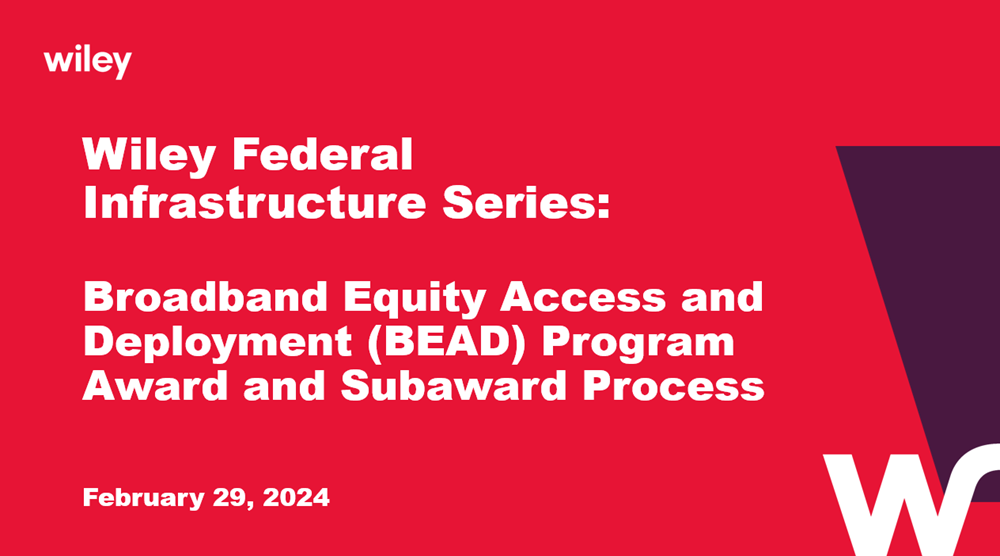 wiley

Wiley Federal Infrastructure Series:

Broadband Equity Access and Deployment (BEAD) Program Award and Subaward Process

February 29, 2024